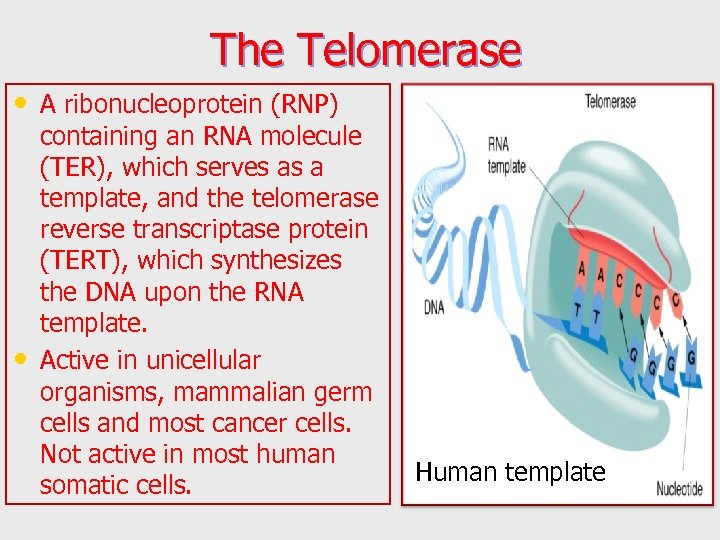 The Telomerase

• A ribonucleoprotein (RNP) containing an RNA molecule (TER), which serves as a template, and the telomerase reverse transcriptase protein (TERT), which synthesizes the DNA upon the RNA template.
• Active in unicellular organisms, mammalian germ cells and most cancer cells. Not active in most human somatic cells.

Telomerase
RNA template
DNA
A A C C C C
T T
G G G G
Human template
Nucleotide